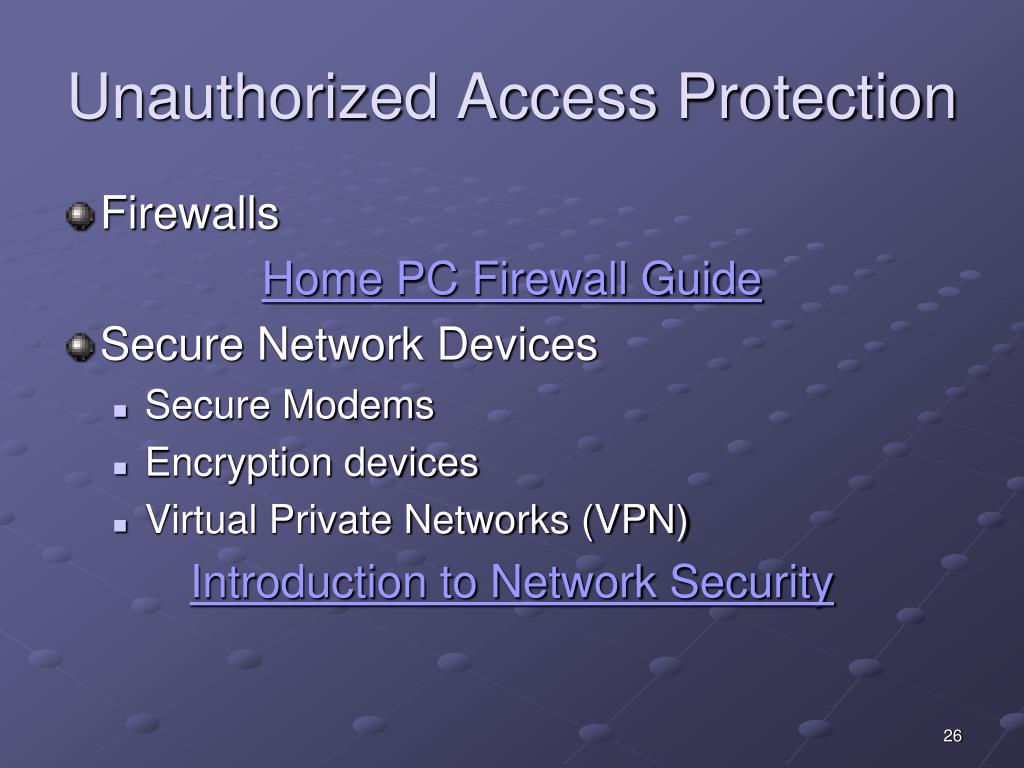 Unauthorized Access Protection

Firewalls

Home PC Firewall Guide

Secure Network Devices

Secure Modems

Encryption devices

Virtual Private Networks (VPN)

Introduction to Network Security

26